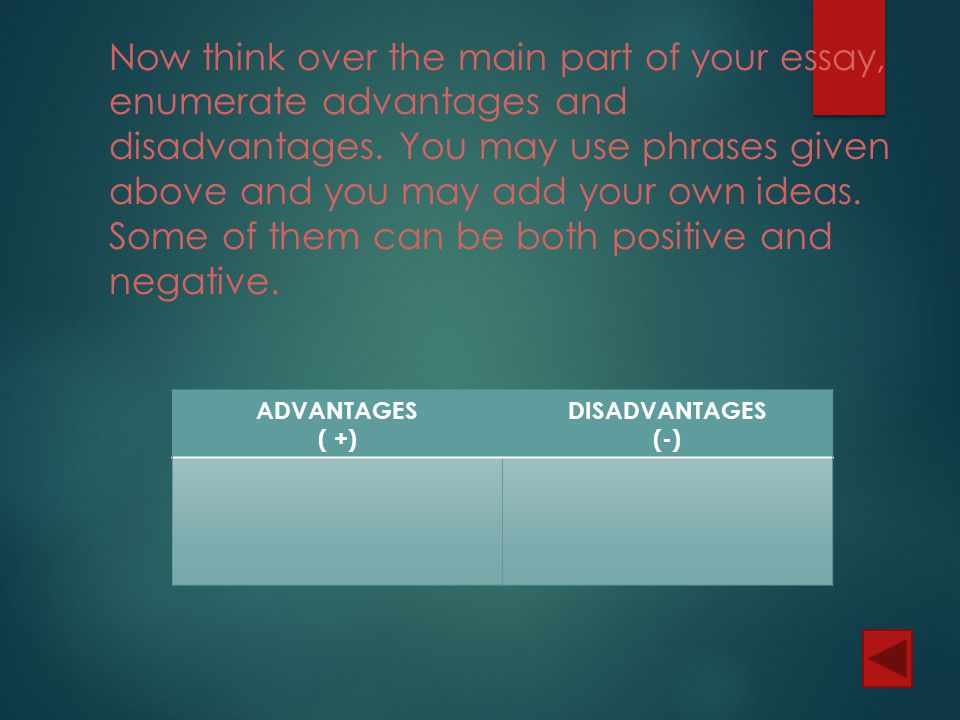 Now think over the main part of your essay, enumerate advantages and disadvantages. You may use phrases given above and you may add your own ideas. Some of them can be both positive and negative.

| ADVANTAGES ( +) | DISADVANTAGES (-) |
|---|---|
| | |